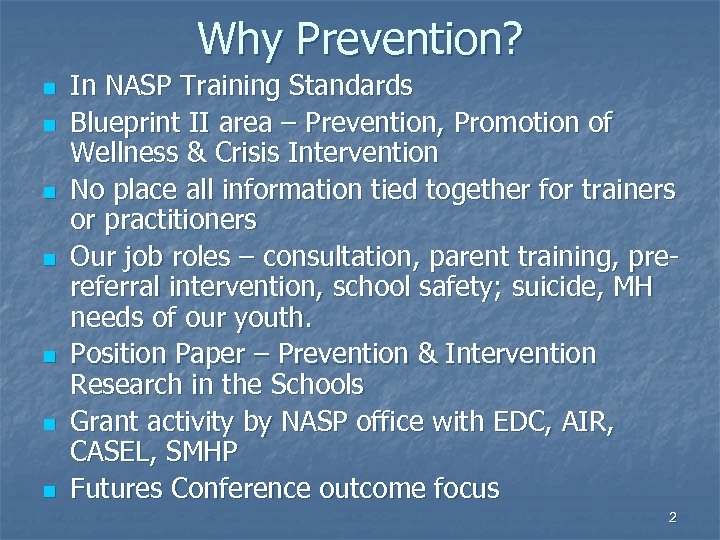 Why Prevention?

- In NASP Training Standards
- Blueprint II area – Prevention, Promotion of Wellness & Crisis Intervention
- No place all information tied together for trainers or practitioners
- Our job roles – consultation, parent training, pre-referral intervention, school safety; suicide, MH needs of our youth.
- Position Paper – Prevention & Intervention Research in the Schools
- Grant activity by NASP office with EDC, AIR, CASEL, SMHP
- Futures Conference outcome focus

2